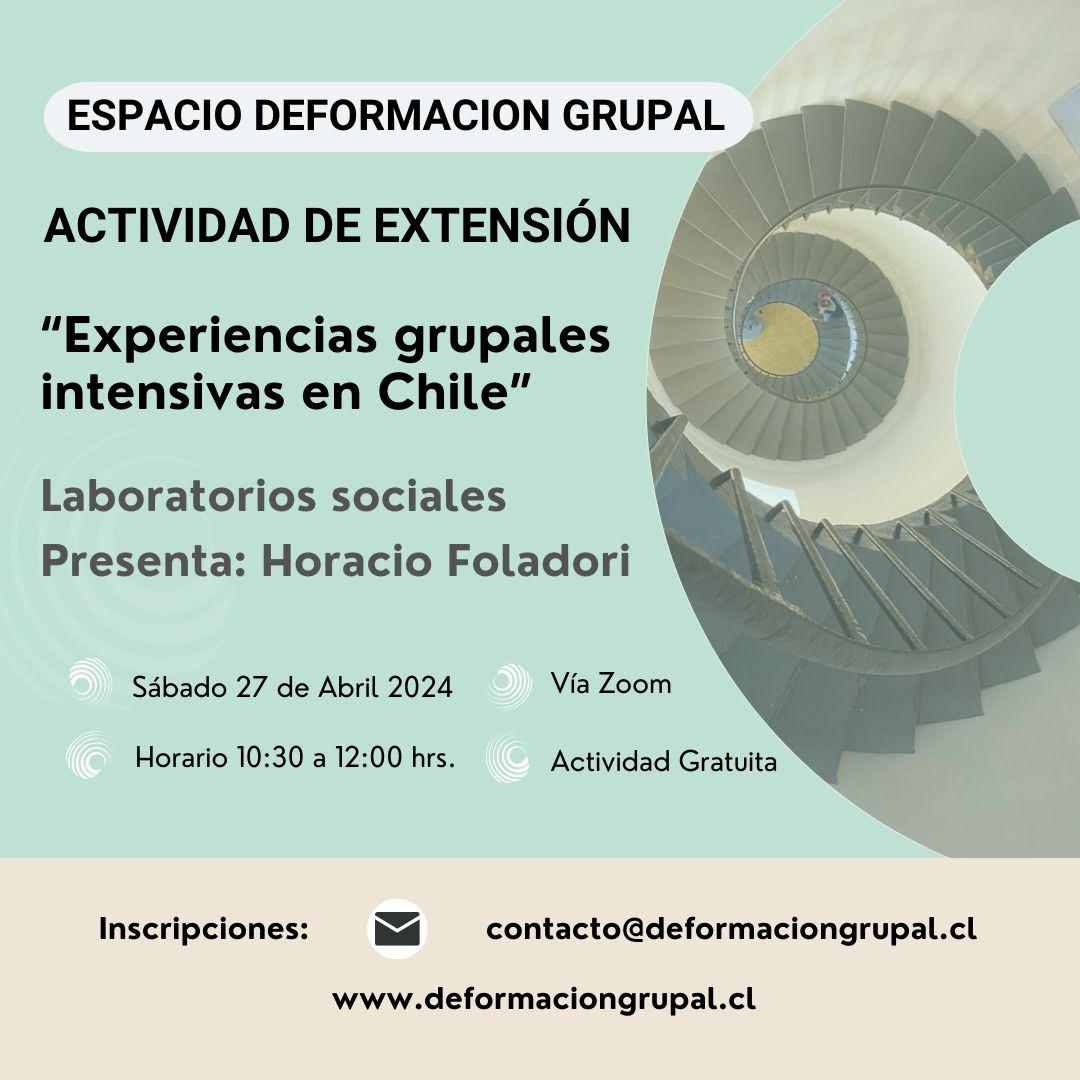 ESPACIO DEFORMACION GRUPAL

ACTIVIDAD DE EXTENSIÓN

“Experiencias grupales intensivas en Chile”

Laboratorios sociales
Presenta: Horacio Foladori

Sábado 27 de Abril 2024

Vía Zoom

Horario 10:30 a 12:00 hrs.

Actividad Gratuita

Inscripciones: contacto@deformaciongrupal.cl

www.deformaciongrupal.cl